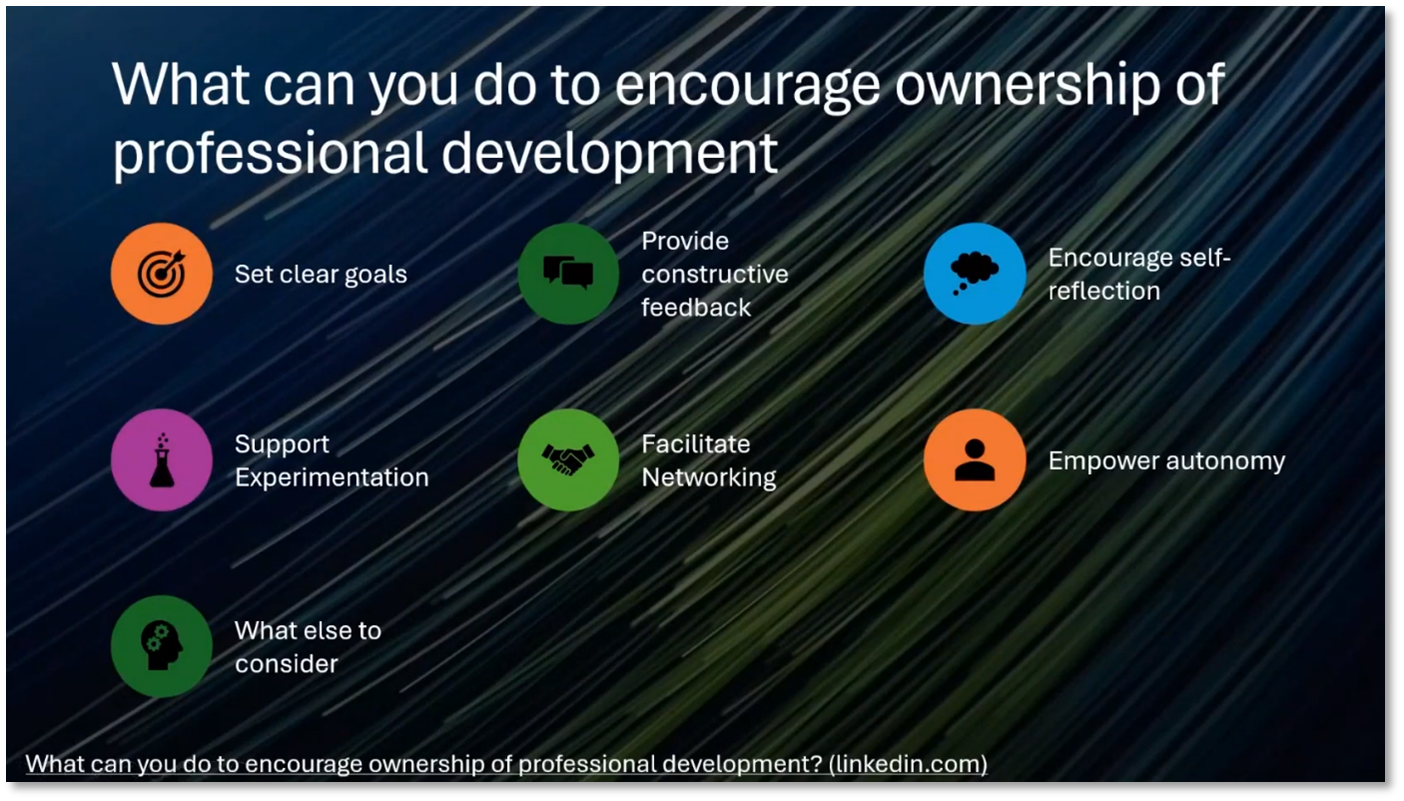 What can you do to encourage ownership of professional development

Set clear goals

Provide constructive feedback

Encourage self-reflection

Support Experimentation

Facilitate Networking

Empower autonomy

What else to consider

What can you do to encourage ownership of professional development? (linkedin.com)